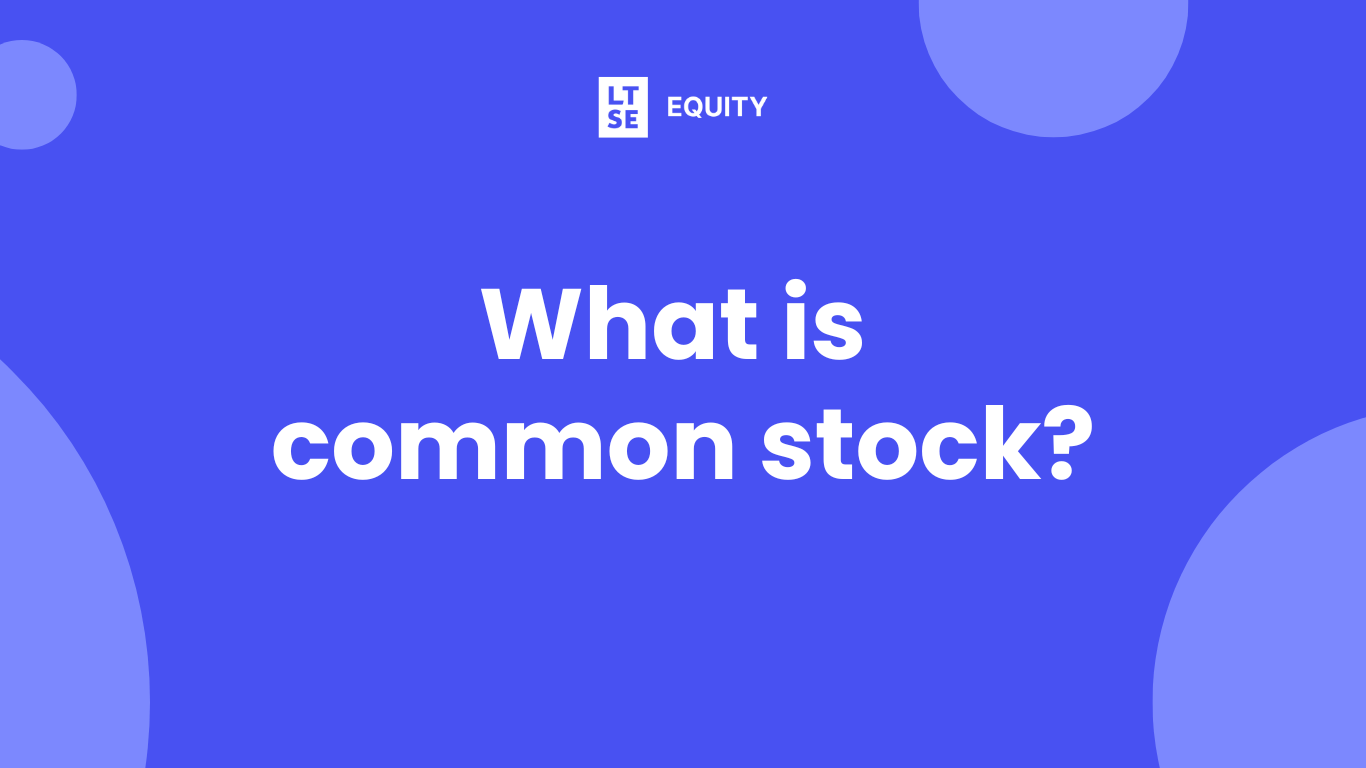 LT
SE EQUITY

What is
common stock?